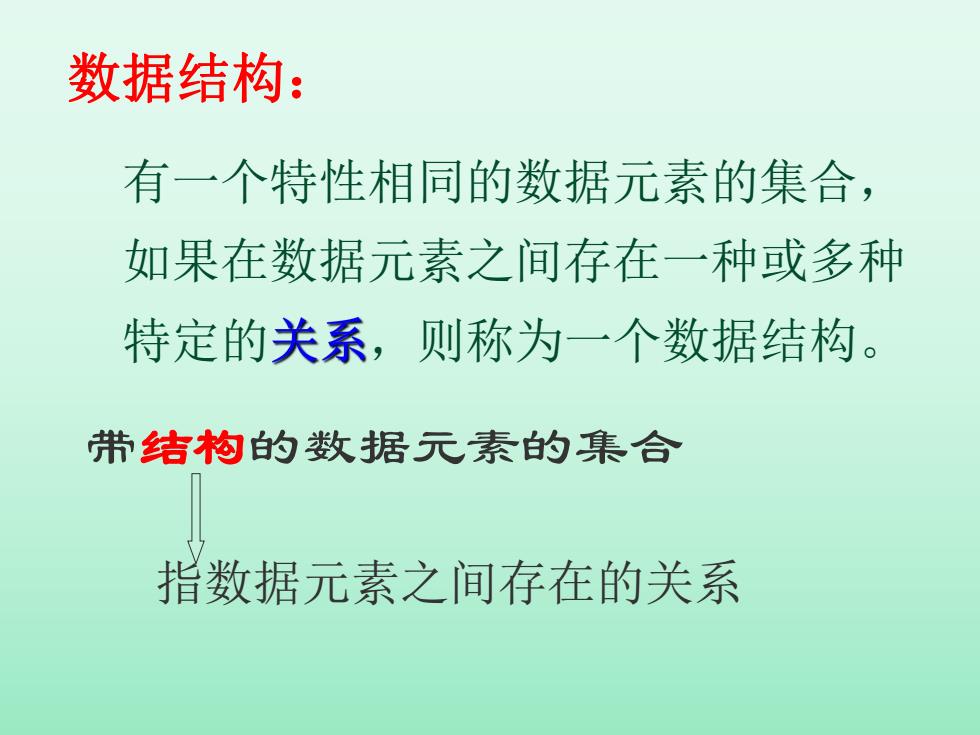 数据结构：

有一个特性相同的数据元素的集合，如果在数据元素之间存在一种或多种特定的关系，则称为一个数据结构。

带结构的数据元素的集合

指数据元素之间存在的关系